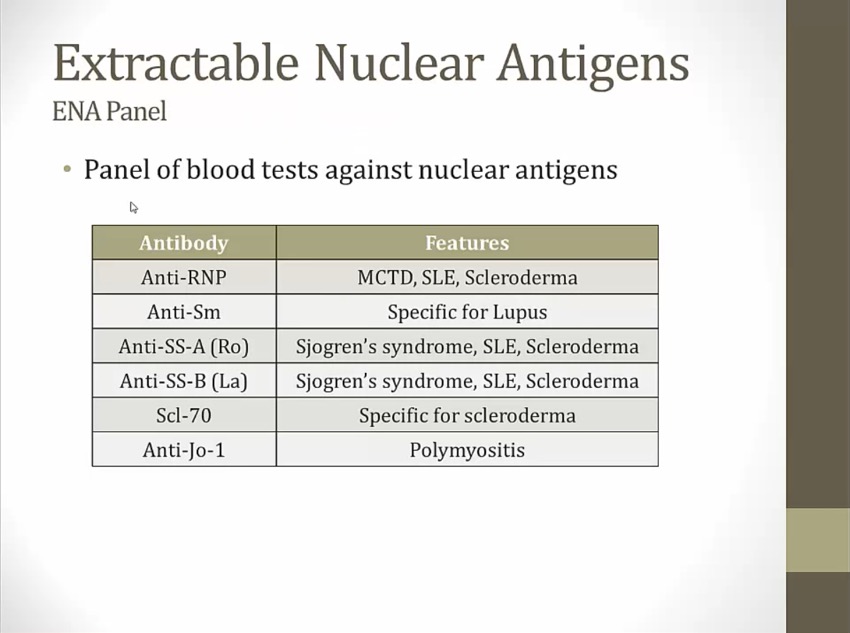 Extractable Nuclear Antigens
ENA Panel

• Panel of blood tests against nuclear antigens

| Antibody | Features |
|---|---|
| Anti-RNP | MCTD, SLE, Scleroderma |
| Anti-Sm | Specific for Lupus |
| Anti-SS-A (Ro) | Sjogren's syndrome, SLE, Scleroderma |
| Anti-SS-B (La) | Sjogren's syndrome, SLE, Scleroderma |
| Scl-70 | Specific for scleroderma |
| Anti-Jo-1 | Polymyositis |